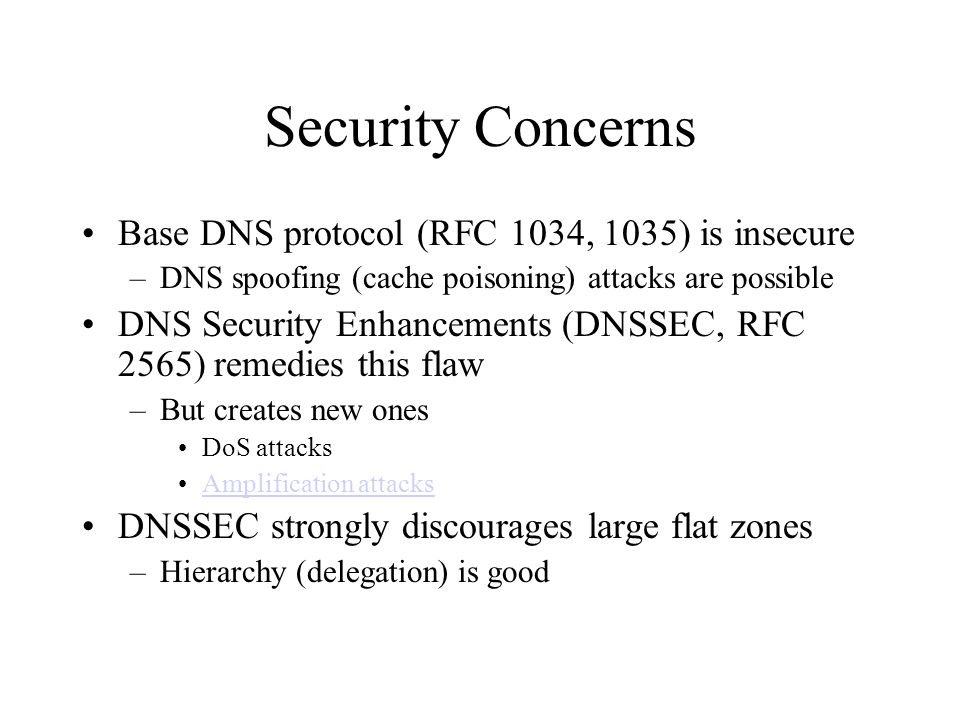 Security Concerns

• Base DNS protocol (RFC 1034, 1035) is insecure
– DNS spoofing (cache poisoning) attacks are possible

• DNS Security Enhancements (DNSSEC, RFC 2565) remedies this flaw
– But creates new ones
• DoS attacks
• Amplification attacks

• DNSSEC strongly discourages large flat zones
– Hierarchy (delegation) is good